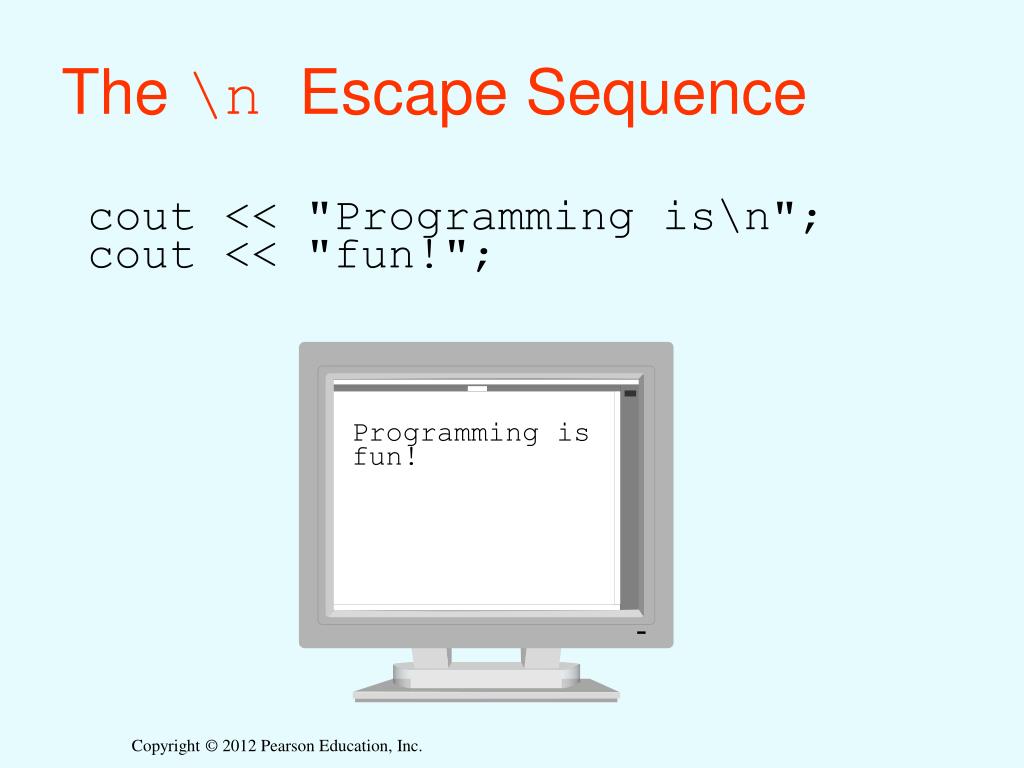 The \n Escape Sequence

cout << "Programming is\n";
cout << "fun!";

Programming is
fun!

Copyright © 2012 Pearson Education, Inc.